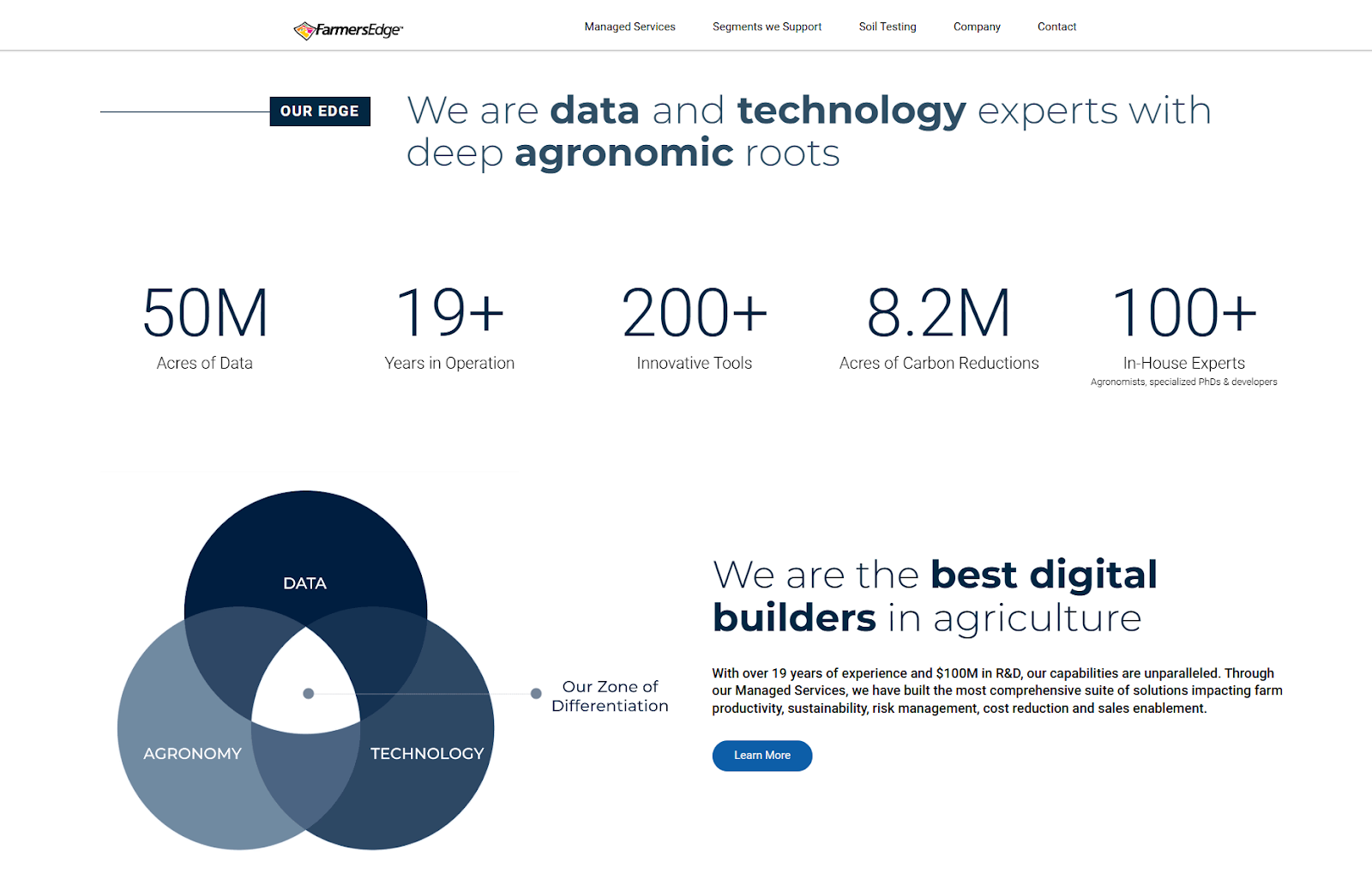 FarmersEdge

Managed Services Segments we Support Soil Testing Company Contact

OUR EDGE

We are data and technology experts with deep agronomic roots

50M
Acres of Data

19+
Years in Operation

200+
Innovative Tools

8.2M
Acres of Carbon Reductions

100+
In-House Experts
Agronomists, specialized PhDs & developers

DATA

AGRONOMY

TECHNOLOGY

Our Zone of Differentiation

We are the best digital builders in agriculture

With over 19 years of experience and $100M in R&D, our capabilities are unparalleled. Through our Managed Services, we have built the most comprehensive suite of solutions impacting farm productivity, sustainability, risk management, cost reduction and sales enablement.

Learn More